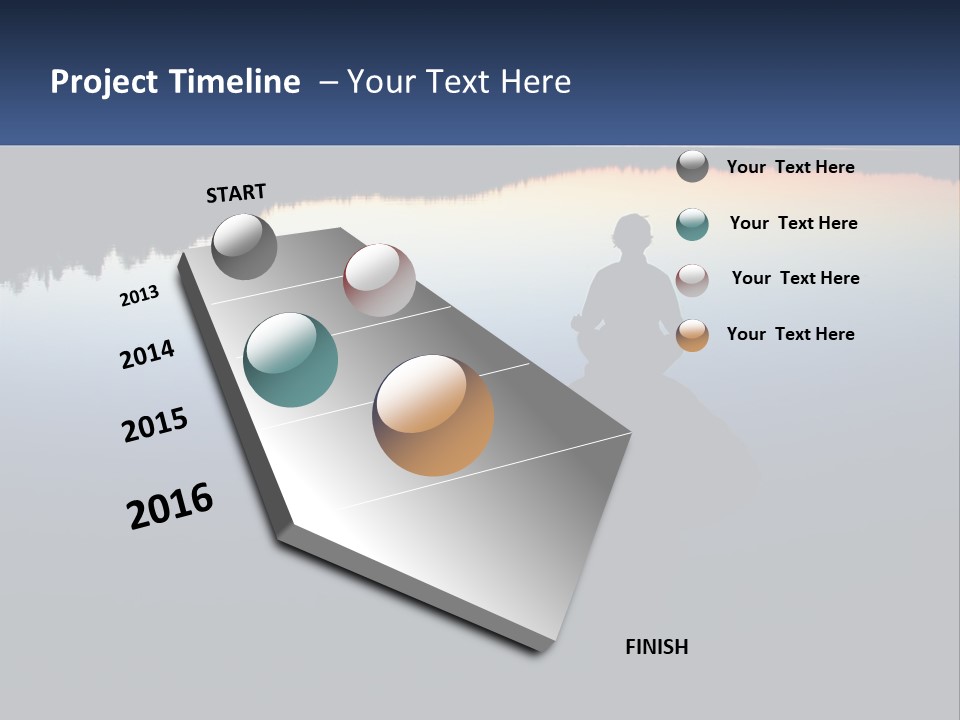 Project Timeline – Your Text Here

START

2013

2014

2015

2016

FINISH

Your Text Here

Your Text Here

Your Text Here

Your Text Here